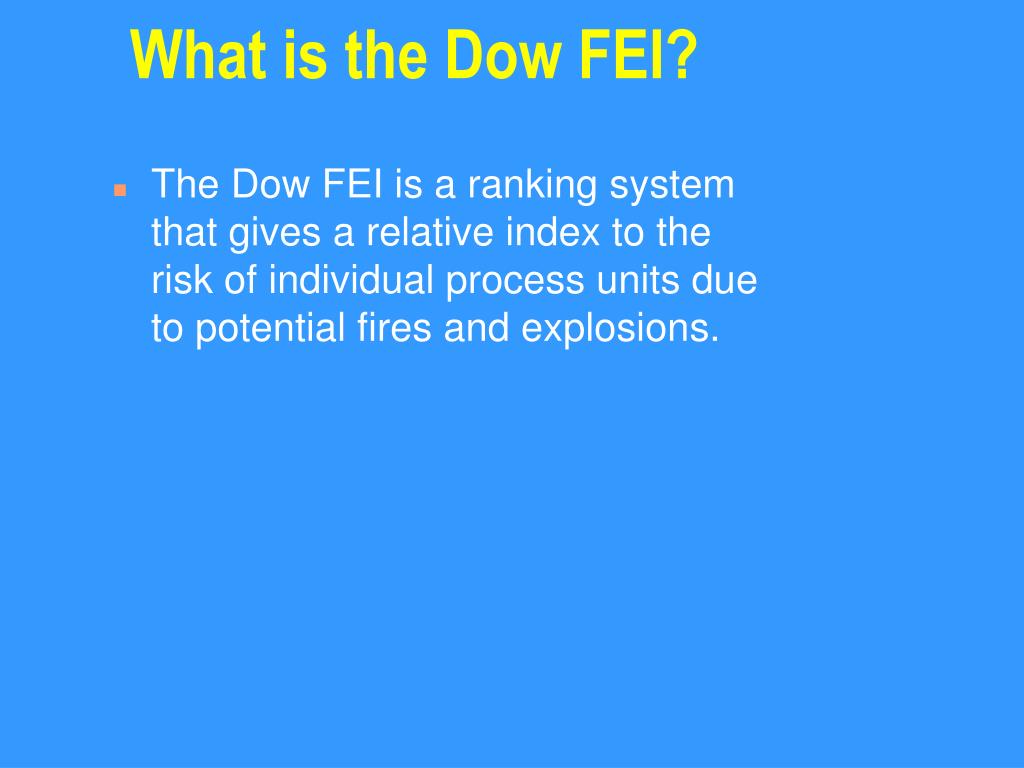 What is the Dow FEI?

The Dow FEI is a ranking system that gives a relative index to the risk of individual process units due to potential fires and explosions.